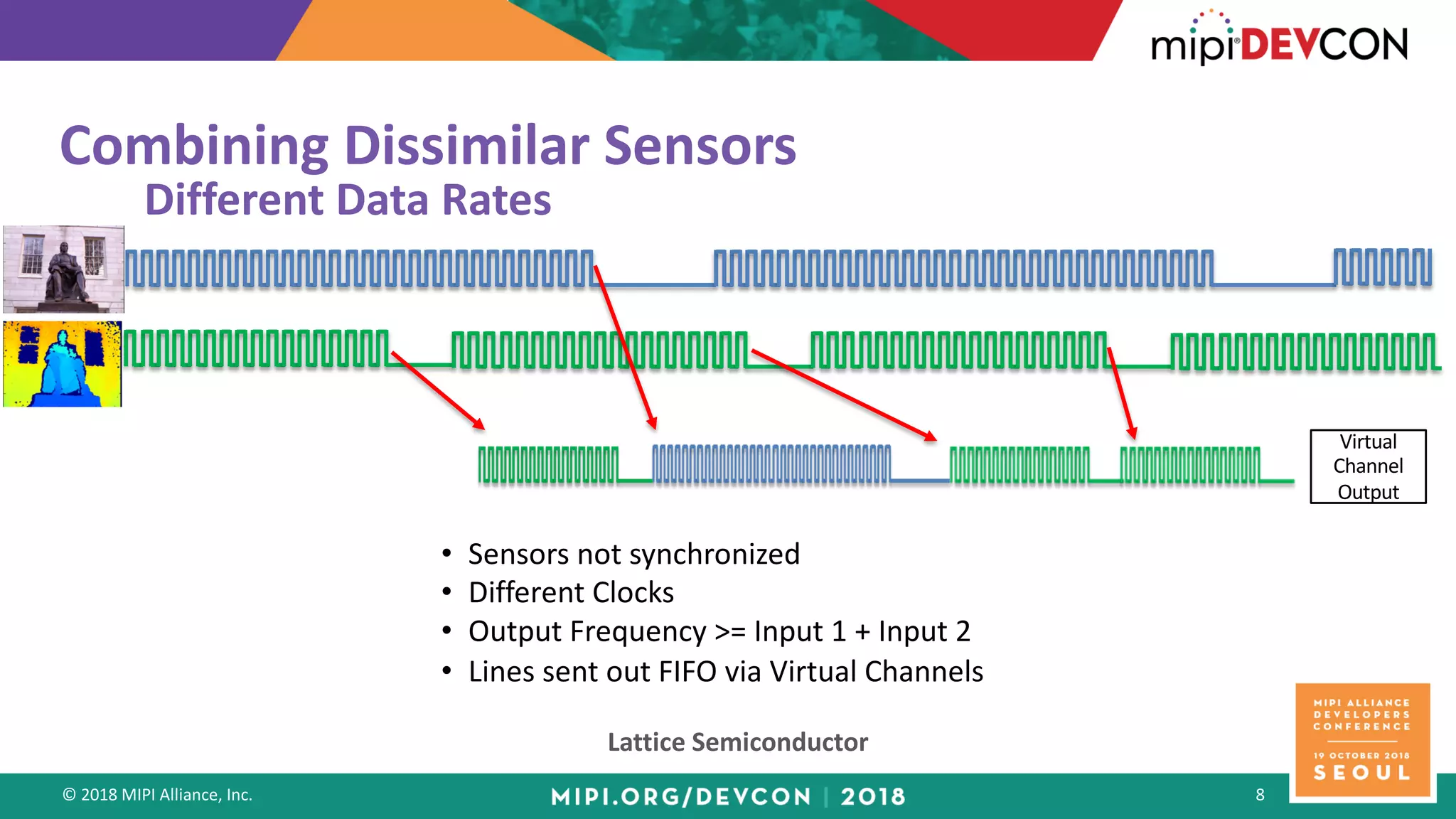 mipi DEVCON

Combining Dissimilar Sensors
Different Data Rates

Virtual Channel Output

• Sensors not synchronized
• Different Clocks
• Output Frequency >= Input 1 + Input 2
• Lines sent out FIFO via Virtual Channels

Lattice Semiconductor

MIPI ALLIANCE DEVELOPERS CONFERENCE
19 OCTOBER 2018
SEOUL

© 2018 MIPI Alliance, Inc.
MIPI.ORG/DEVCON | 2018
8